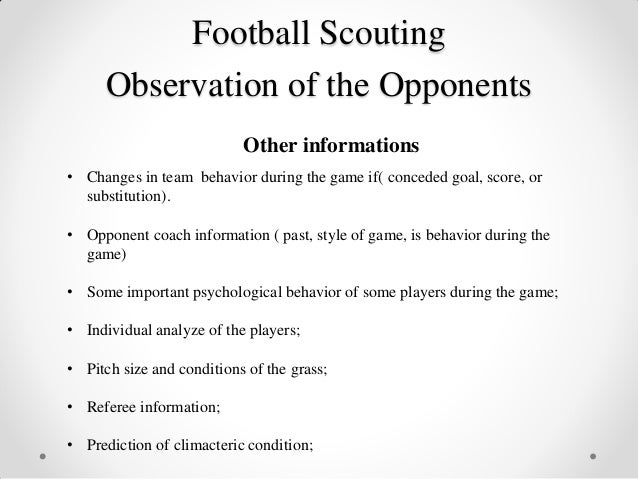 Football Scouting
Observation of the Opponents

Other informations

• Changes in team behavior during the game if( conceded goal, score, or substitution).

• Opponent coach information ( past, style of game, is behavior during the game)

• Some important psychological behavior of some players during the game;

• Individual analyze of the players;

• Pitch size and conditions of the grass;

• Referee information;

• Prediction of climacteric condition;